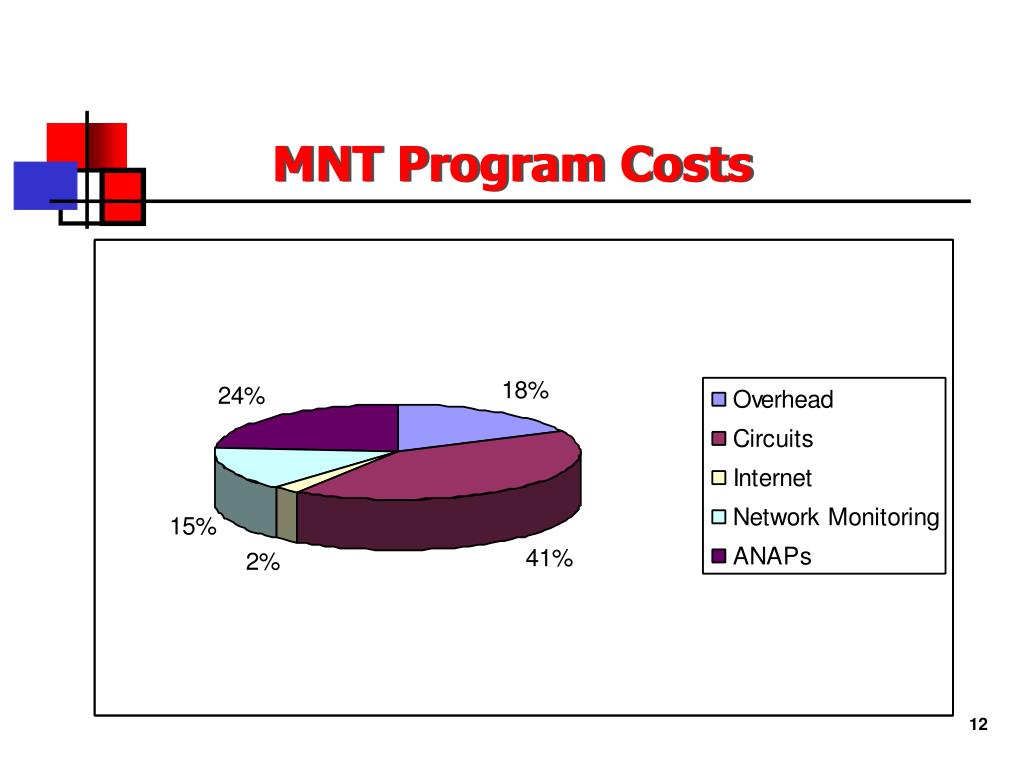 MNT Program Costs

24%
18%
15%
2%
41%

Overhead
Circuits
Internet
Network Monitoring
ANAPs

12